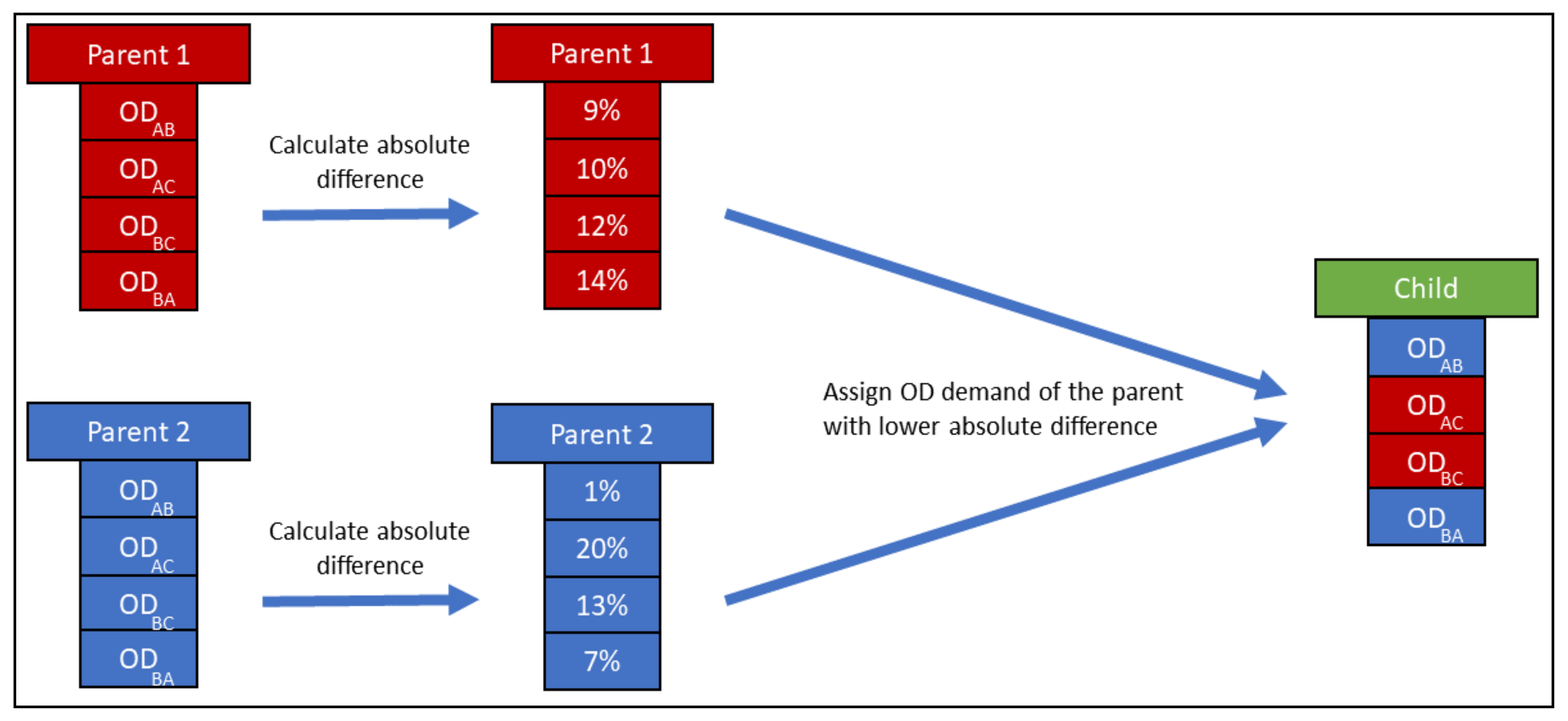 Parent 1

$OD_{AB}$

$OD_{AC}$

$OD_{BC}$

$OD_{BA}$

Calculate absolute difference

Parent 1

9%

10%

12%

14%

Parent 2

$OD_{AB}$

$OD_{AC}$

$OD_{BC}$

$OD_{BA}$

Calculate absolute difference

Parent 2

1%

20%

13%

7%

Assign OD demand of the parent with lower absolute difference

Child

$OD_{AB}$

$OD_{AC}$

$OD_{BC}$

$OD_{BA}$